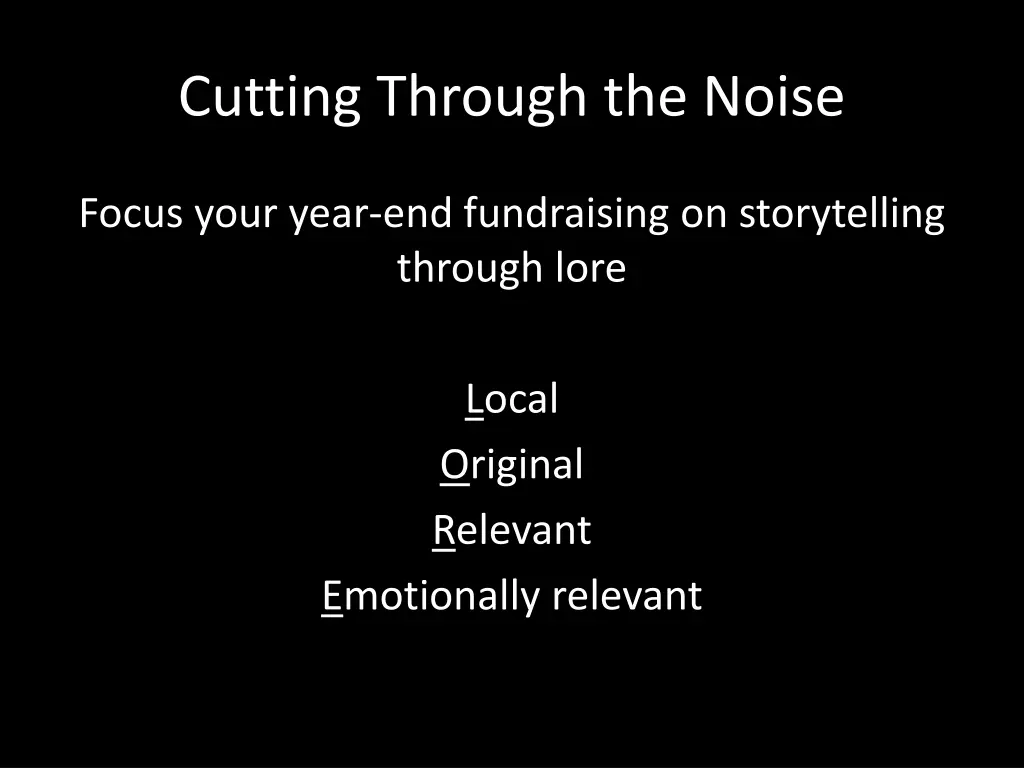 Cutting Through the Noise

Focus your year-end fundraising on storytelling through lore

Local
Original
Relevant
Emotionally relevant